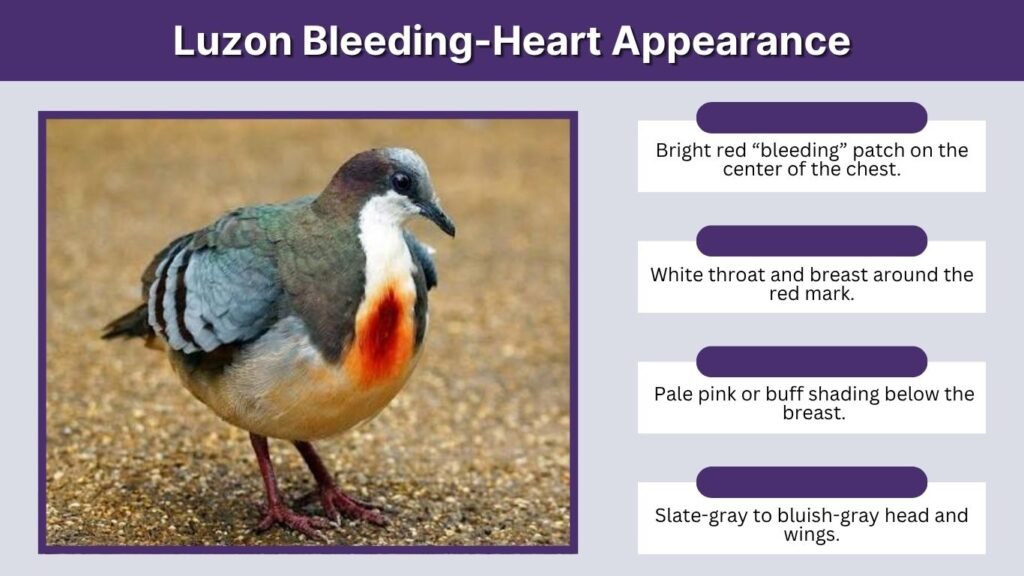 Luzon Bleeding-Heart Appearance

Bright red “bleeding” patch on the center of the chest.

White throat and breast around the red mark.

Pale pink or buff shading below the breast.

Slate-gray to bluish-gray head and wings.